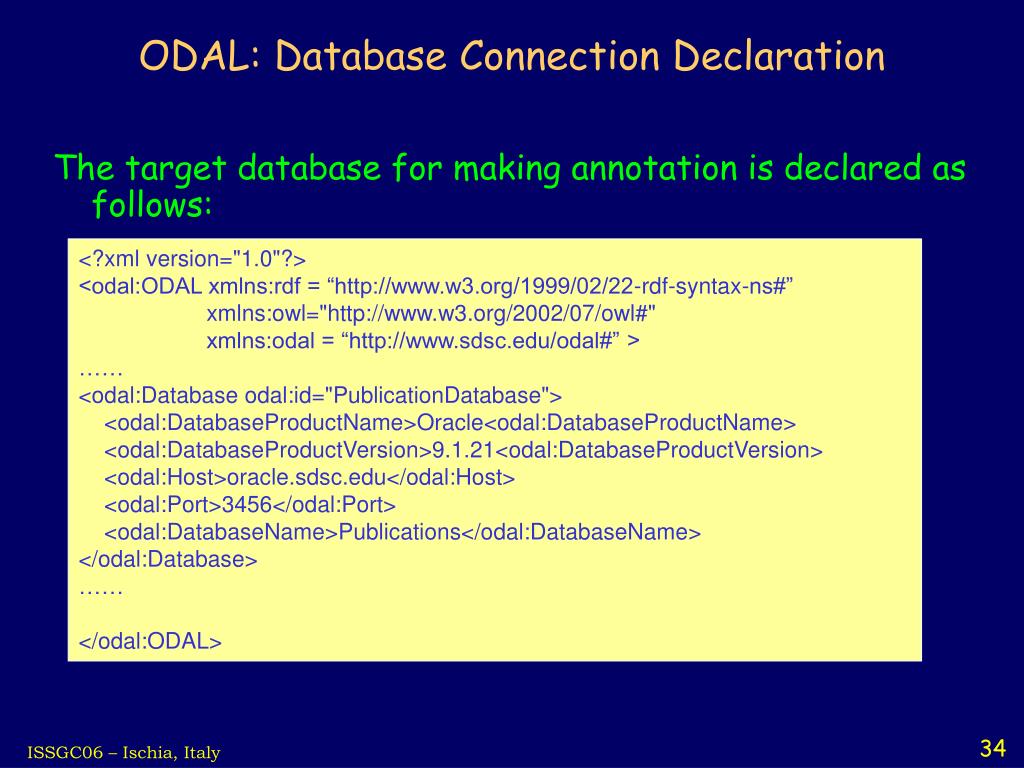 ODAL: Database Connection Declaration

The target database for making annotation is declared as follows:

<?xml version="1.0"?>
<odal:ODAL xmlns:rdf = “http://www.w3.org/1999/02/22-rdf-syntax-ns#”
xmlns:owl="http://www.w3.org/2002/07/owl#"
xmlns:odal = “http://www.sdsc.edu/odal#” >
……
<odal:Database odal:id="PublicationDatabase">
<odal:DatabaseProductName>Oracle<odal:DatabaseProductName>
<odal:DatabaseProductVersion>9.1.21<odal:DatabaseProductVersion>
<odal:Host>oracle.sdsc.edu</odal:Host>
<odal:Port>3456</odal:Port>
<odal:DatabaseName>Publications</odal:DatabaseName>
</odal:Database>
……

</odal:ODAL>

ISSGC06 – Ischia, Italy

34